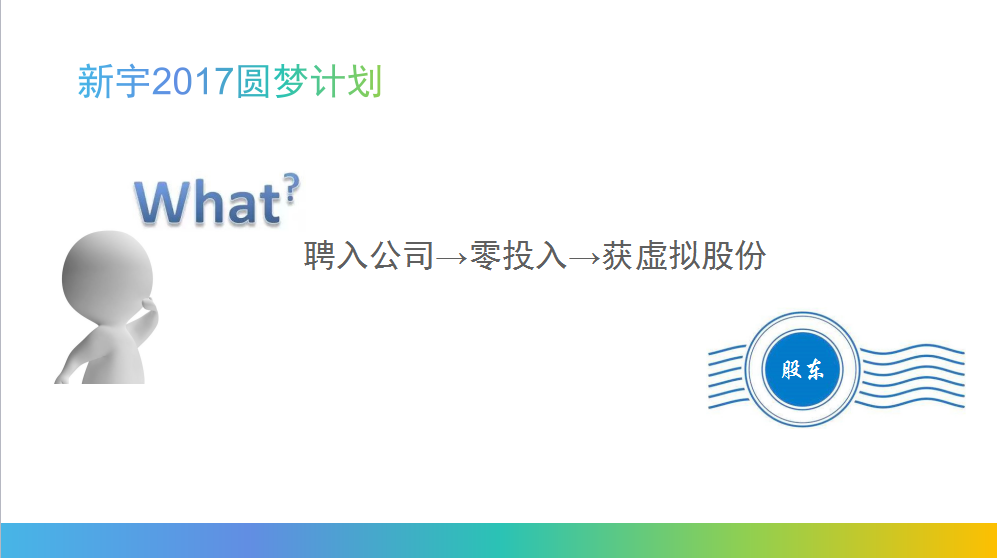 新宇2017圆梦计划

What?

聘入公司→零投入→获虚拟股份

股东